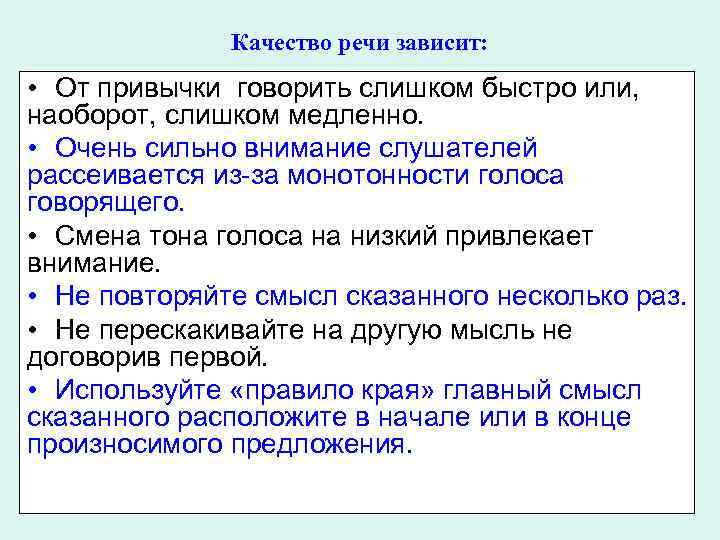 Качество речи зависит:

• От привычки говорить слишком быстро или, наоборот, слишком медленно.

• Очень сильно внимание слушателей рассеивается из-за монотонности голоса говорящего.

• Смена тона голоса на низкий привлекает внимание.

• Не повторяйте смысл сказанного несколько раз.

• Не перескакивайте на другую мысль не договорив первой.

• Используйте «правило края» главный смысл сказанного расположите в начале или в конце произносимого предложения.